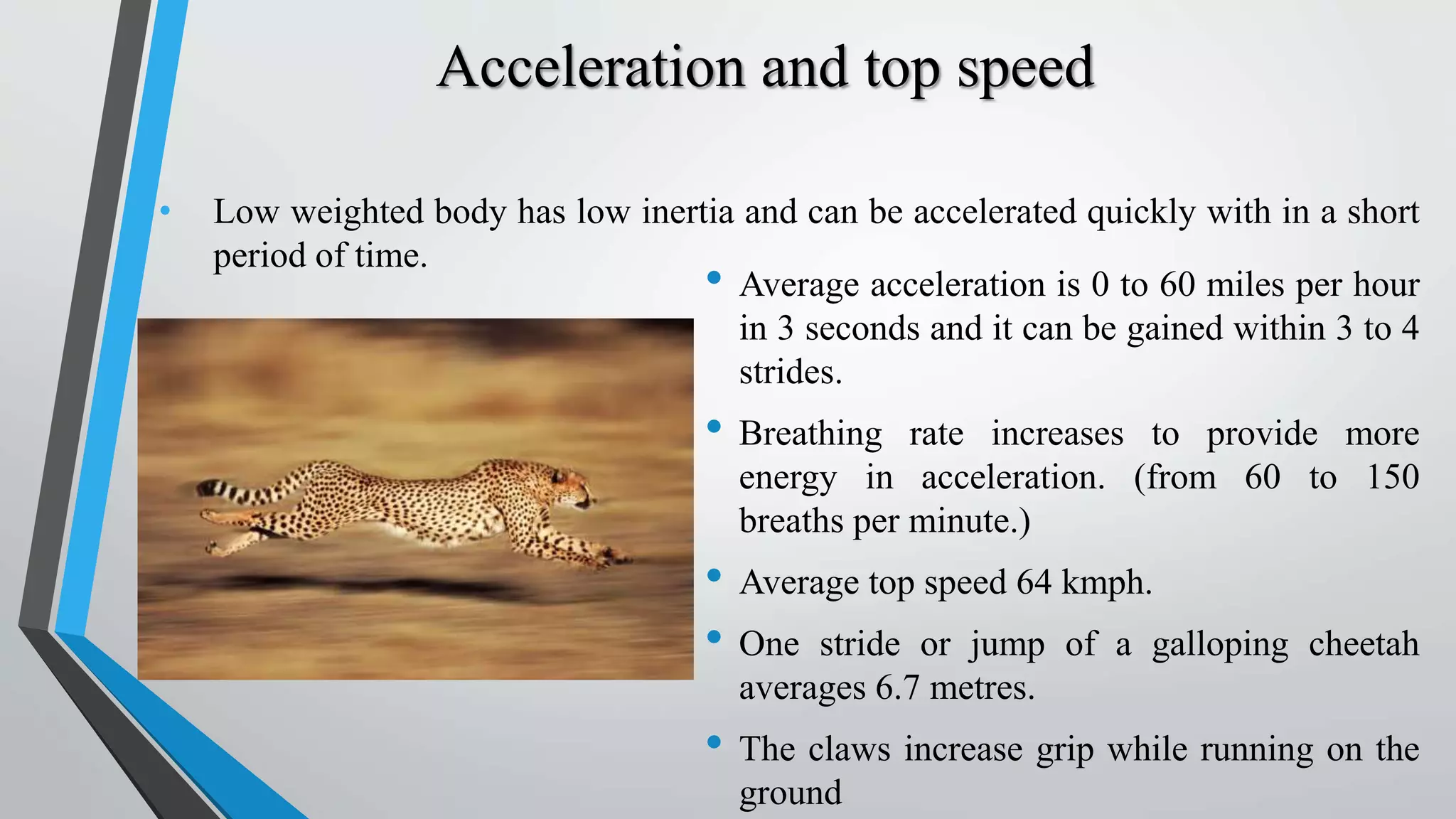 Acceleration and top speed

• Low weighted body has low inertia and can be accelerated quickly with in a short period of time.

• Average acceleration is 0 to 60 miles per hour in 3 seconds and it can be gained within 3 to 4 strides.

• Breathing rate increases to provide more energy in acceleration. (from 60 to 150 breaths per minute.)

• Average top speed 64 kmph.

• One stride or jump of a galloping cheetah averages 6.7 metres.

• The claws increase grip while running on the ground